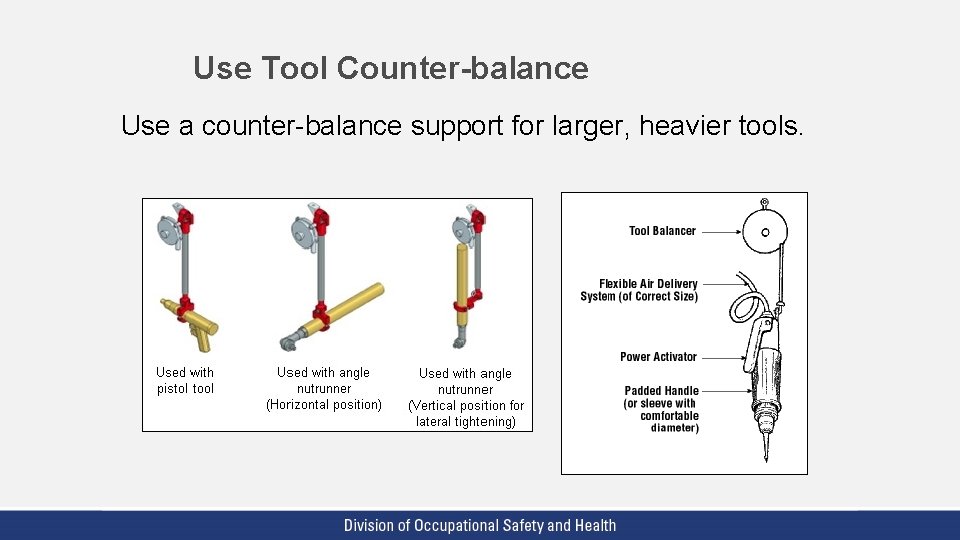 Use Tool Counter-balance

Use a counter-balance support for larger, heavier tools.

Used with pistol tool

Used with angle nutrunner (Horizontal position)

Used with angle nutrunner (Vertical position for lateral tightening)

Tool Balancer

Flexible Air Delivery System (of Correct Size)

Power Activator

Padded Handle (or sleeve with comfortable diameter)

Division of Occupational Safety and Health